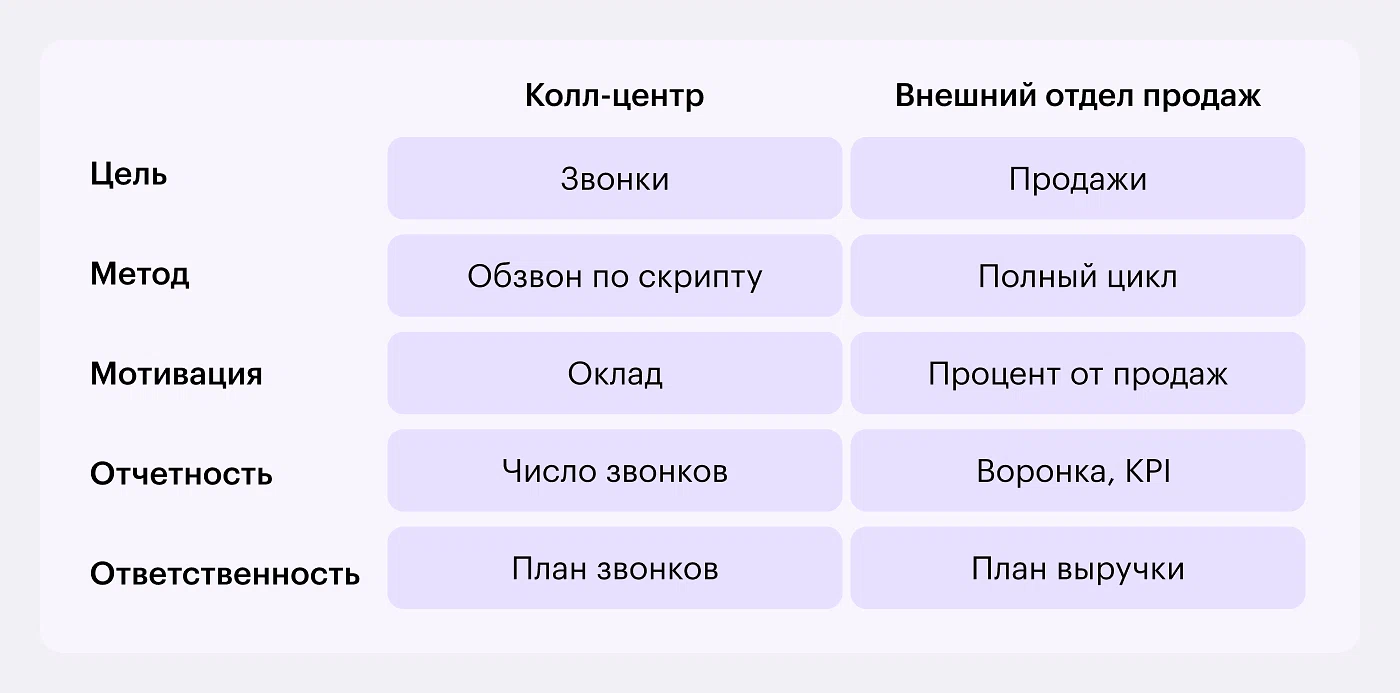 | | Колл-центр | Внешний отдел продаж |
|---|---|---|
| Цель | Звонки | Продажи |
| Метод | Обзвон по скрипту | Полный цикл |
| Мотивация | Оклад | Процент от продаж |
| Отчетность | Число звонков | Воронка, KPI |
| Ответственность | План звонков | План выручки |